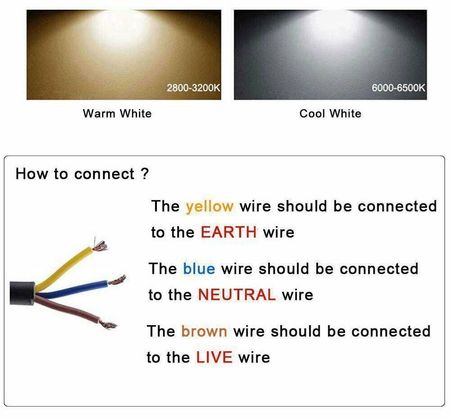 2800-3200K

Warm White

6000-6500K

Cool White

How to connect ?

The yellow wire should be connected to the EARTH wire

The blue wire should be connected to the NEUTRAL wire

The brown wire should be connected to the LIVE wire